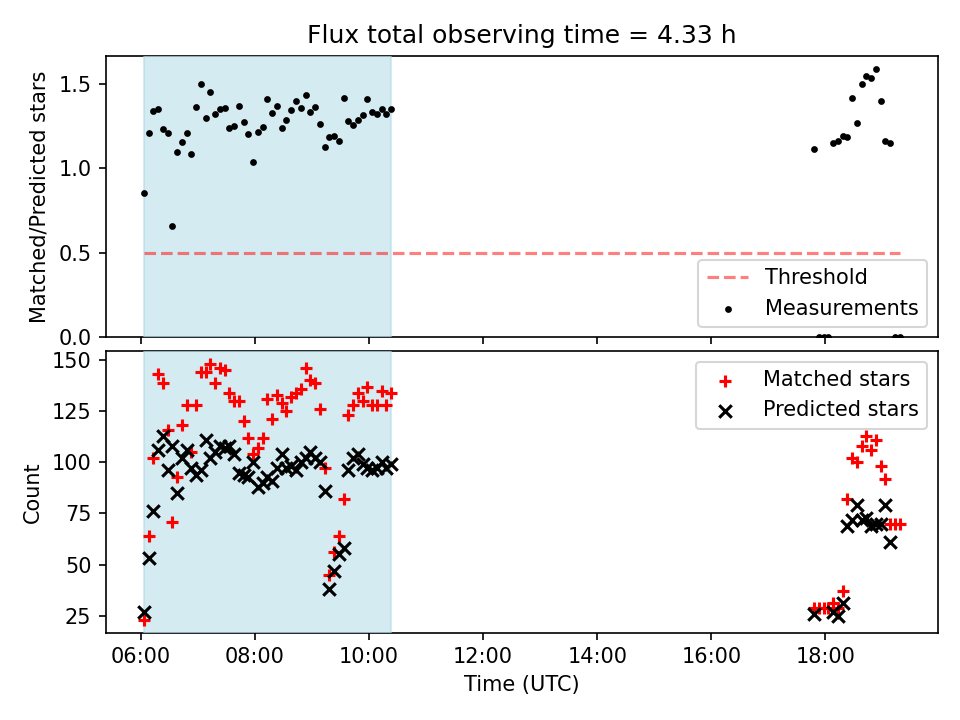 Flux total observing time = 4.33 h

Matched/Predicted stars

1.5
1.0
0.5
0.0

Threshold
Measurements

Count

150
125
100
75
50
25

Matched stars
Predicted stars

06:00 08:00 10:00 12:00 14:00 16:00 18:00

Time (UTC)